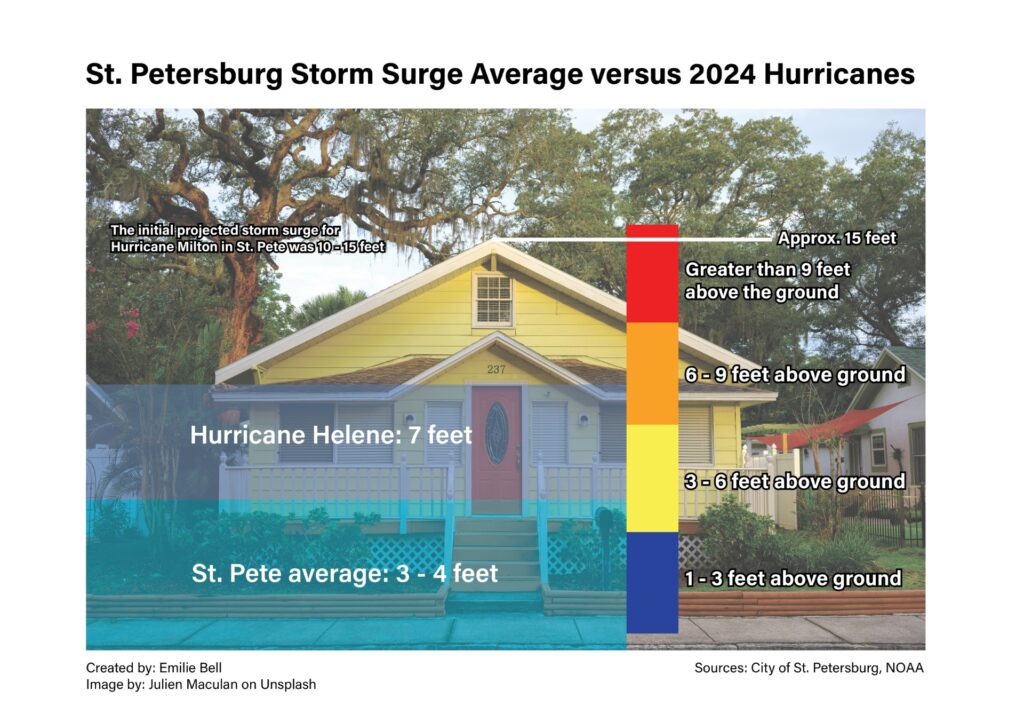 St. Petersburg Storm Surge Average versus 2024 Hurricanes

The initial projected storm surge for Hurricane Milton in St. Pete was 10 - 15 feet

Approx. 15 feet

Greater than 9 feet above the ground

237

6 - 9 feet above ground

Hurricane Helene: 7 feet

3 - 6 feet above ground

St. Pete average: 3 - 4 feet

1 - 3 feet above ground

Created by: Emilie Bell
Image by: Julien Maculan on Unsplash

Sources: City of St. Petersburg, NOAA